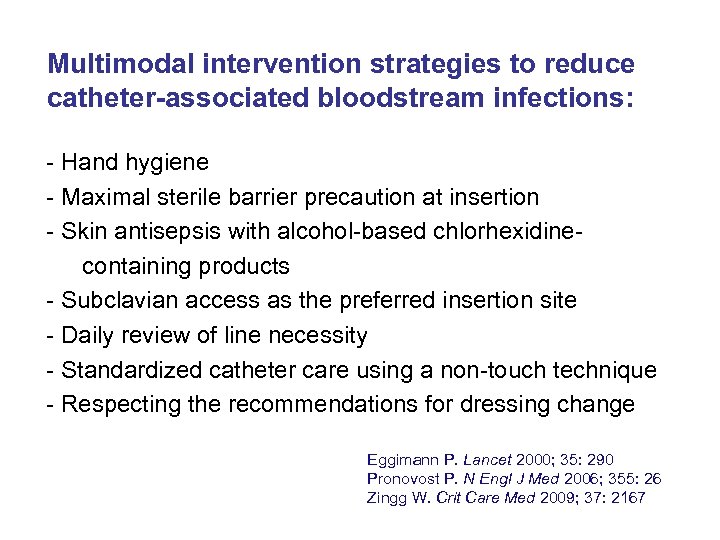 Multimodal intervention strategies to reduce catheter-associated bloodstream infections:

- Hand hygiene
- Maximal sterile barrier precaution at insertion
- Skin antisepsis with alcohol-based chlorhexidine-containing products
- Subclavian access as the preferred insertion site
- Daily review of line necessity
- Standardized catheter care using a non-touch technique
- Respecting the recommendations for dressing change

Eggimann P. Lancet 2000; 35: 290
Pronovost P. N Engl J Med 2006; 355: 26
Zingg W. Crit Care Med 2009; 37: 2167